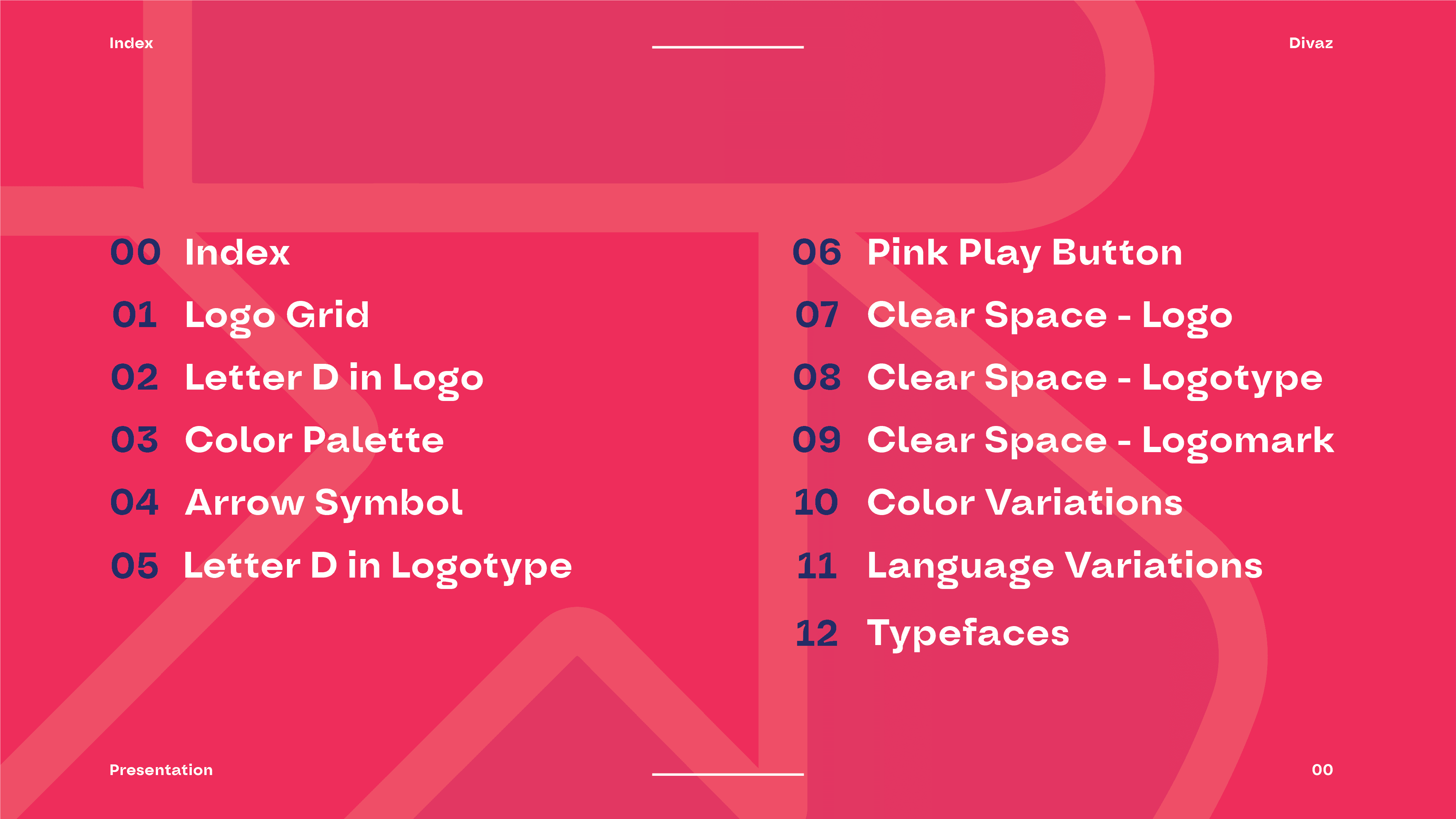 Index

Divaz

00 Index
01 Logo Grid
02 Letter D in Logo
03 Color Palette
04 Arrow Symbol
05 Letter D in Logotype

06 Pink Play Button
07 Clear Space - Logo
08 Clear Space - Logotype
09 Clear Space - Logomark
10 Color Variations
11 Language Variations
12 Typefaces

Presentation

00